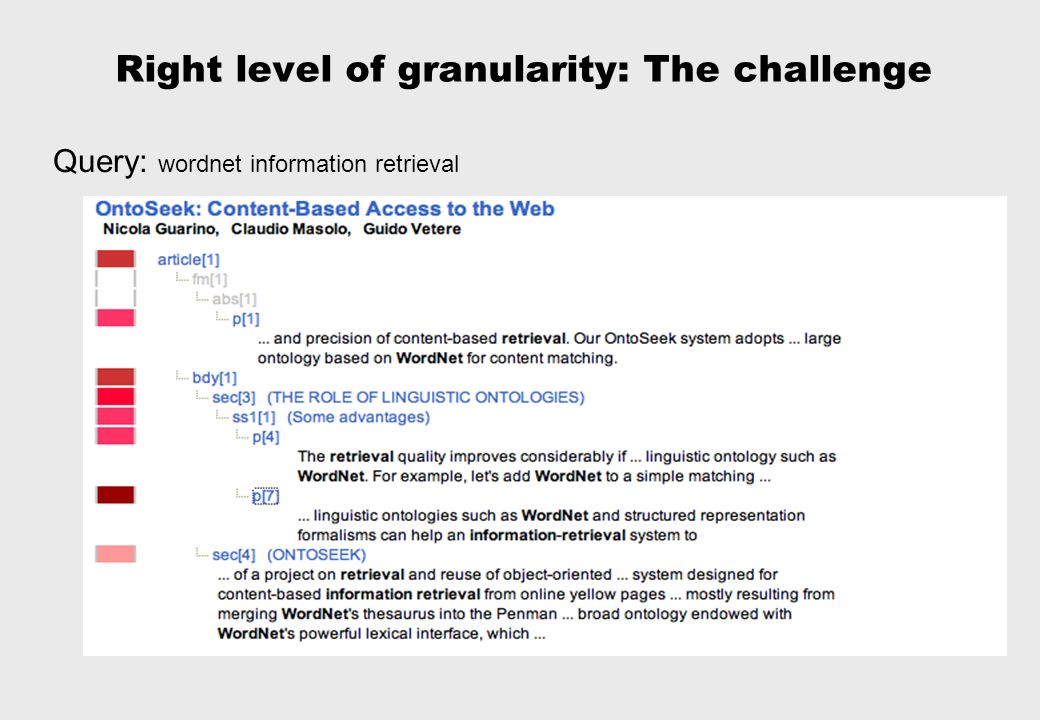 Right level of granularity: The challenge

Query: wordnet information retrieval

OntoSeek: Content-Based Access to the Web
Nicola Guarino, Claudio Masolo, Guido Vetere

article[1]
fm[1]
abs[1]
p[1]
... and precision of content-based retrieval. Our OntoSeek system adopts ... large ontology based on WordNet for content matching.

bdy[1]
sec[3] (THE ROLE OF LINGUISTIC ONTOLOGIES)
ss1[1] (Some advantages)
p[4]
The retrieval quality improves considerably if ... linguistic ontology such as WordNet. For example, let's add WordNet to a simple matching ...

p[7]
... linguistic ontologies such as WordNet and structured representation formalisms can help an information-retrieval system to

sec[4] (ONTOSEEK)
... of a project on retrieval and reuse of object-oriented ... system designed for content-based information retrieval from online yellow pages ... mostly resulting from merging WordNet's thesaurus into the Penman ... broad ontology endowed with WordNet's powerful lexical interface, which ...